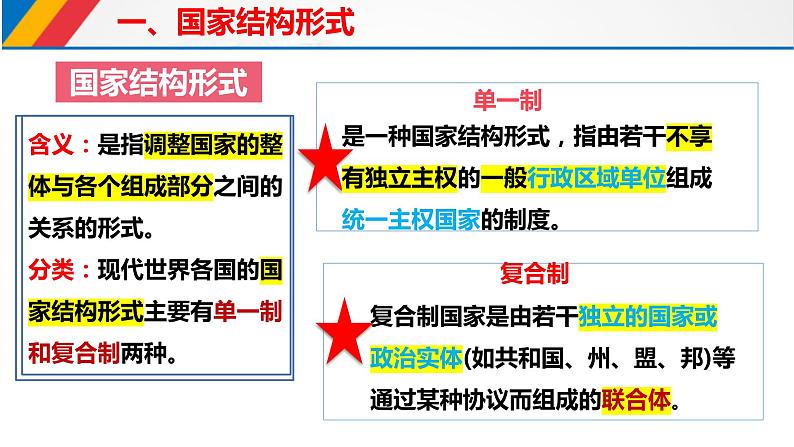 一、国家结构形式

国家结构形式

含义：是指调整国家的整体与各个组成部分之间的关系的形式。

分类：现代世界各国的国家结构形式主要有单一制和复合制两种。

单一制

是一种国家结构形式，指由若干不享有独立主权的一般行政区域单位组成统一主权国家的制度。

复合制

复合制国家是由若干独立的国家或政治实体(如共和国、州、盟、邦)等通过某种协议而组成的联合体。